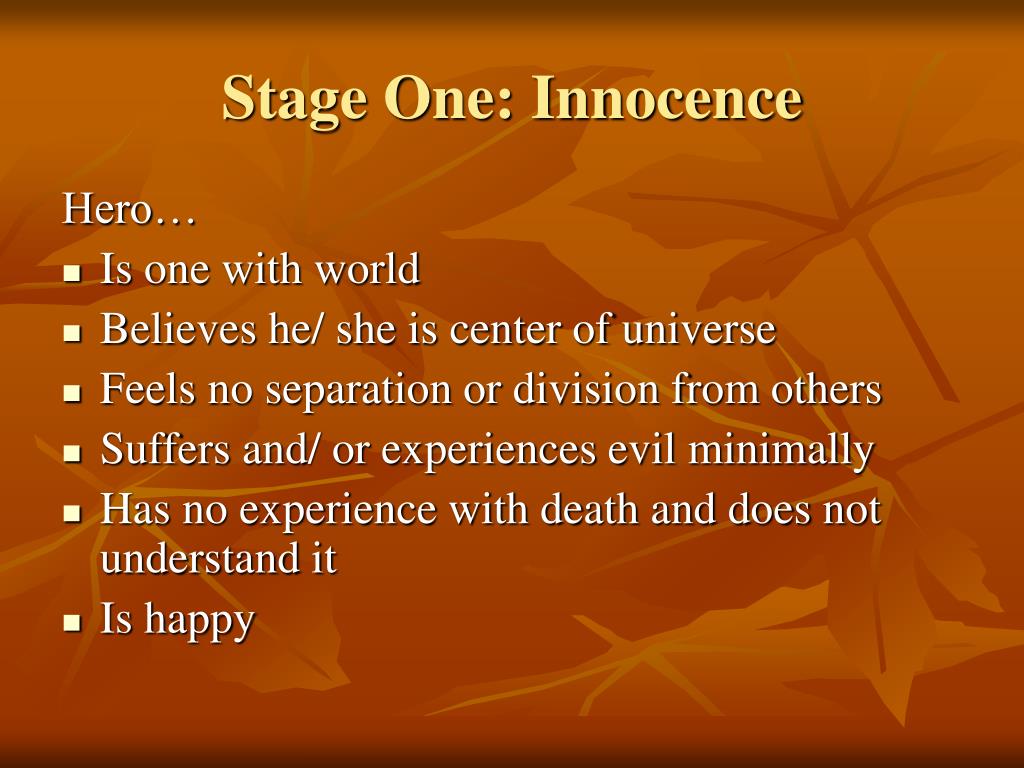 Stage One: Innocence

Hero…

- Is one with world
- Believes he/ she is center of universe
- Feels no separation or division from others
- Suffers and/ or experiences evil minimally
- Has no experience with death and does not understand it
- Is happy